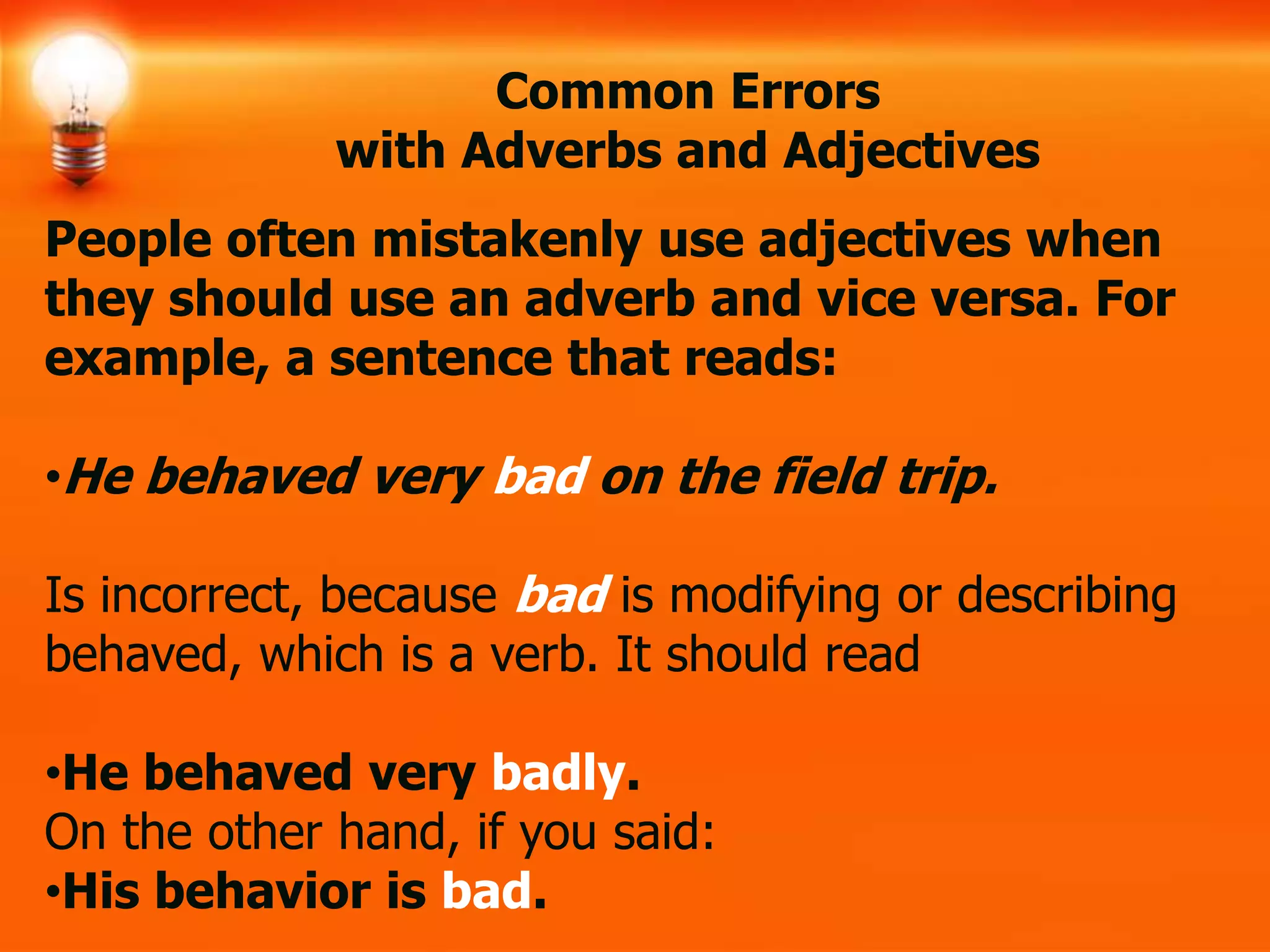 Common Errors
with Adverbs and Adjectives

People often mistakenly use adjectives when they should use an adverb and vice versa. For example, a sentence that reads:

•He behaved very bad on the field trip.

Is incorrect, because bad is modifying or describing behaved, which is a verb. It should read

•He behaved very badly.
On the other hand, if you said:
•His behavior is bad.